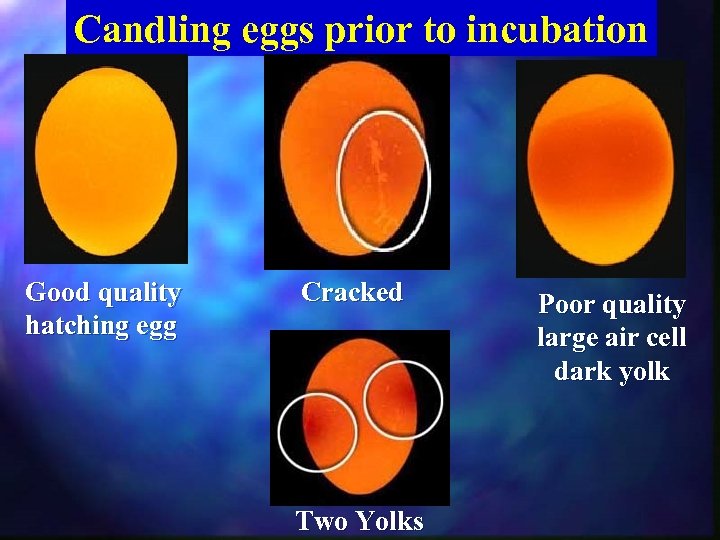 Candling eggs prior to incubation

Good quality hatching egg

Cracked

Poor quality large air cell dark yolk

Two Yolks